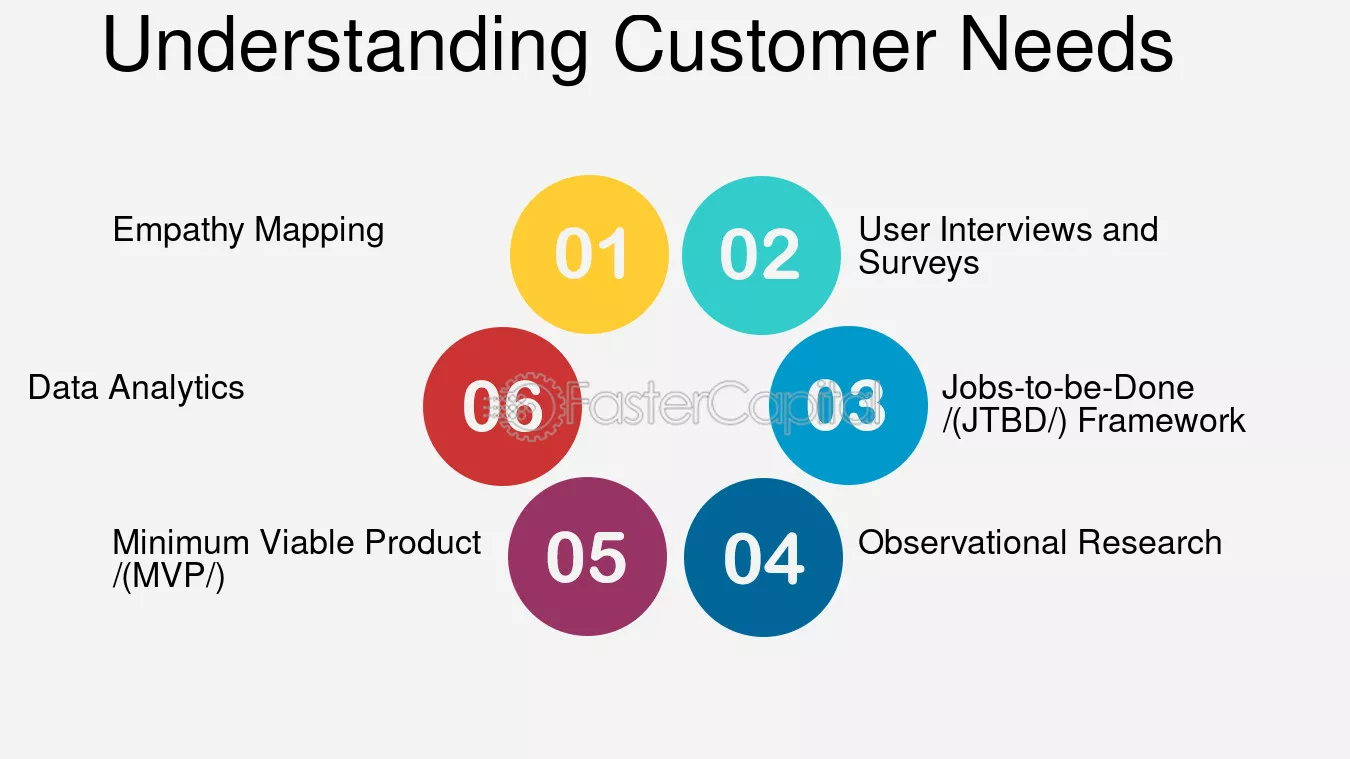 Understanding Customer Needs

Empathy Mapping

01

02

User Interviews and Surveys

Data Analytics

06

03

Jobs-to-be-Done /(JTBD/) Framework

Minimum Viable Product /(MVP/)

05

04

Observational Research

FasterCapital